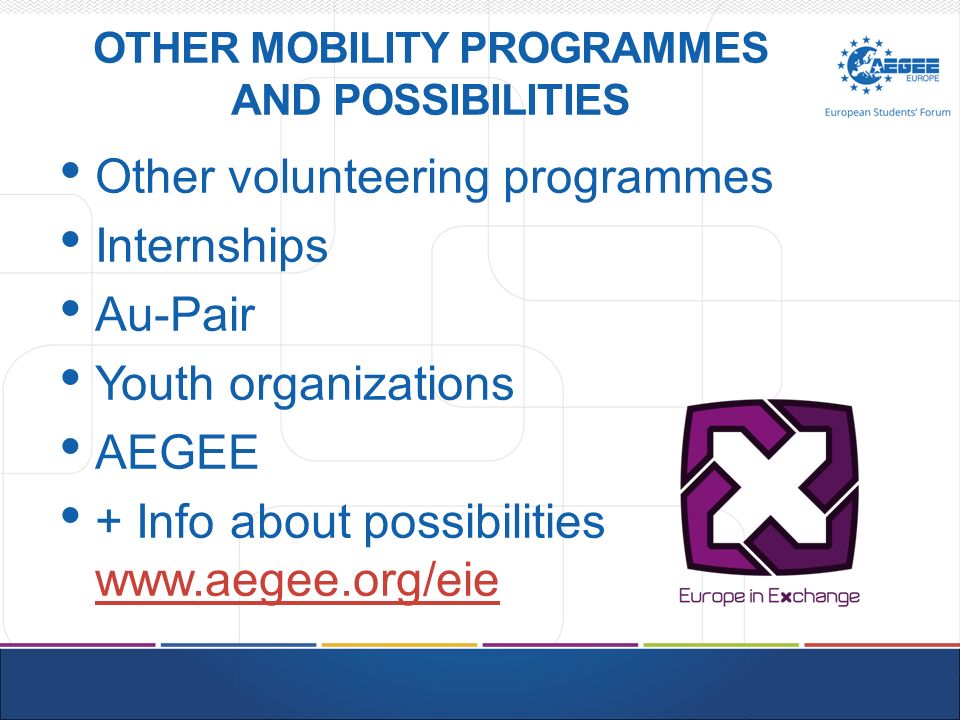 OTHER MOBILITY PROGRAMMES AND POSSIBILITIES

AEGEE EUROPE
European Students' Forum

• Other volunteering programmes
• Internships
• Au-Pair
• Youth organizations
• AEGEE
• + Info about possibilities www.aegee.org/eie

Europe in Exchange